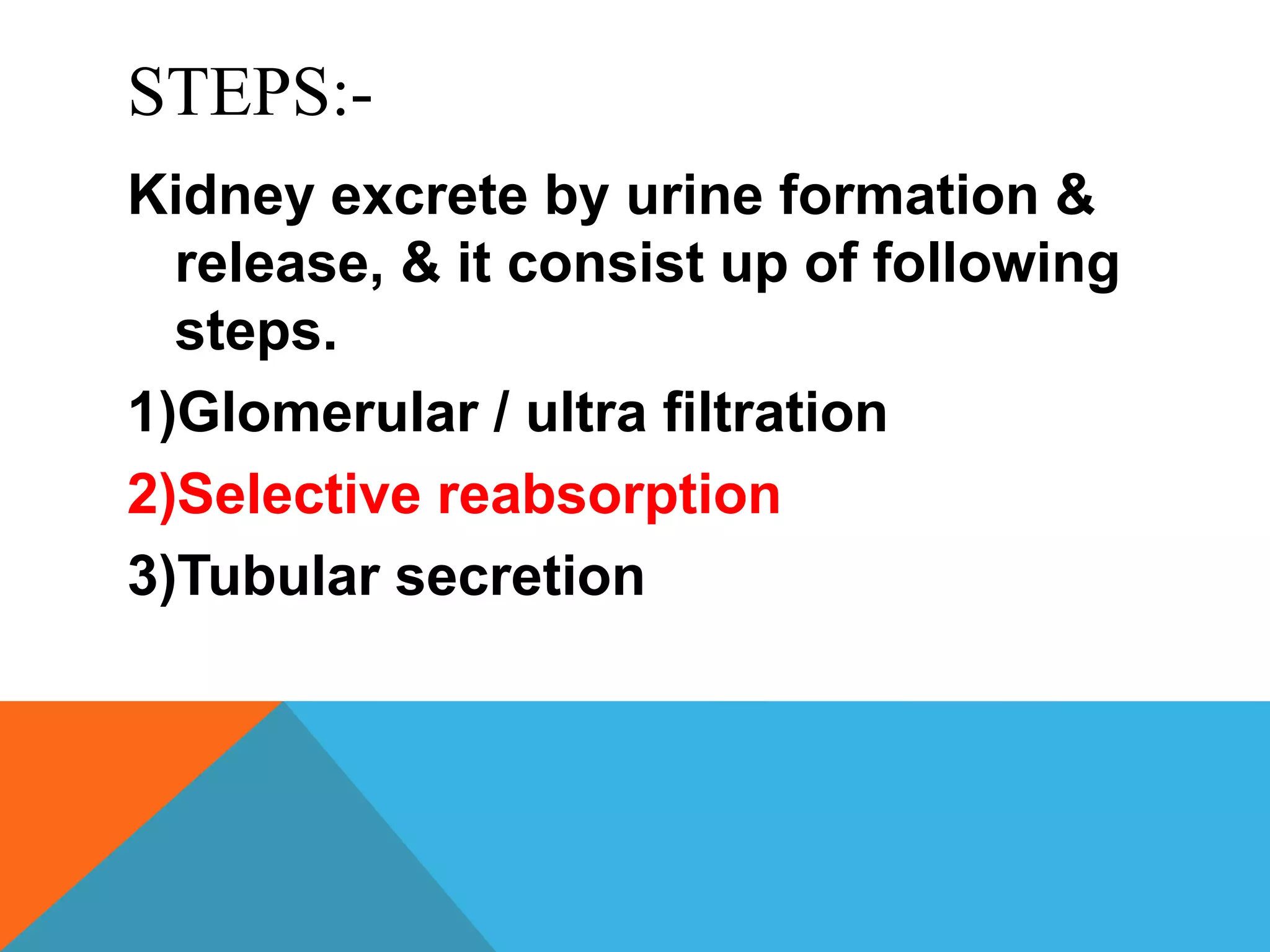 STEPS:-

Kidney excrete by urine formation & release, & it consist up of following steps.

1)Glomerular / ultra filtration

2)Selective reabsorption

3)Tubular secretion